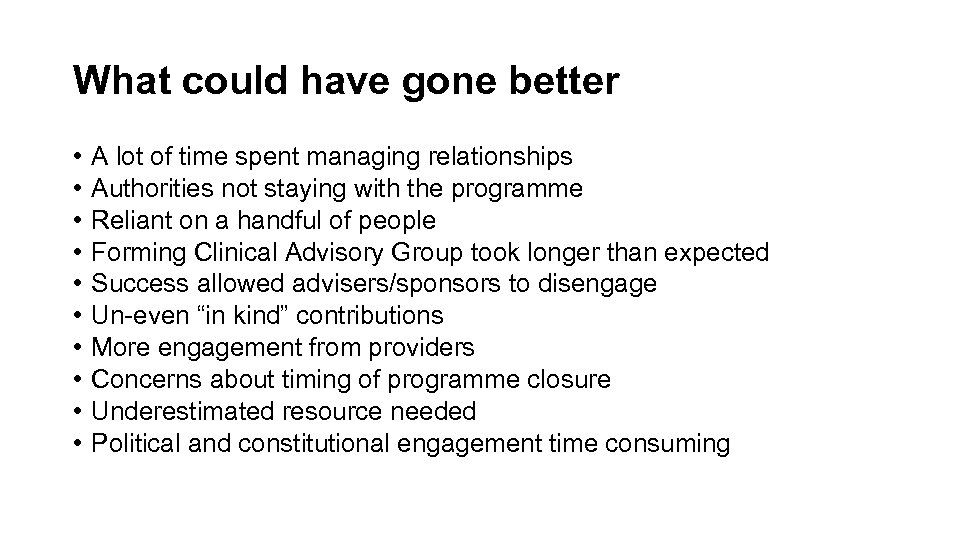 What could have gone better

• A lot of time spent managing relationships
• Authorities not staying with the programme
• Reliant on a handful of people
• Forming Clinical Advisory Group took longer than expected
• Success allowed advisers/sponsors to disengage
• Un-even “in kind” contributions
• More engagement from providers
• Concerns about timing of programme closure
• Underestimated resource needed
• Political and constitutional engagement time consuming